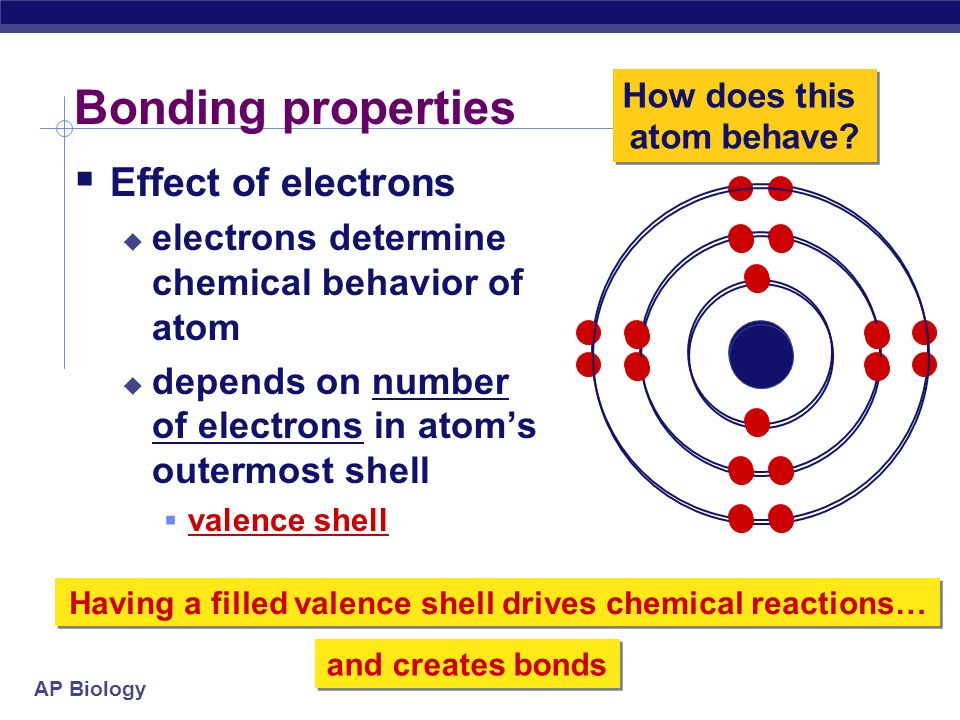 Bonding properties

How does this atom behave?

Effect of electrons

electrons determine chemical behavior of atom

depends on number of electrons in atom's outermost shell

valence shell

Having a filled valence shell drives chemical reactions…

and creates bonds

AP Biology